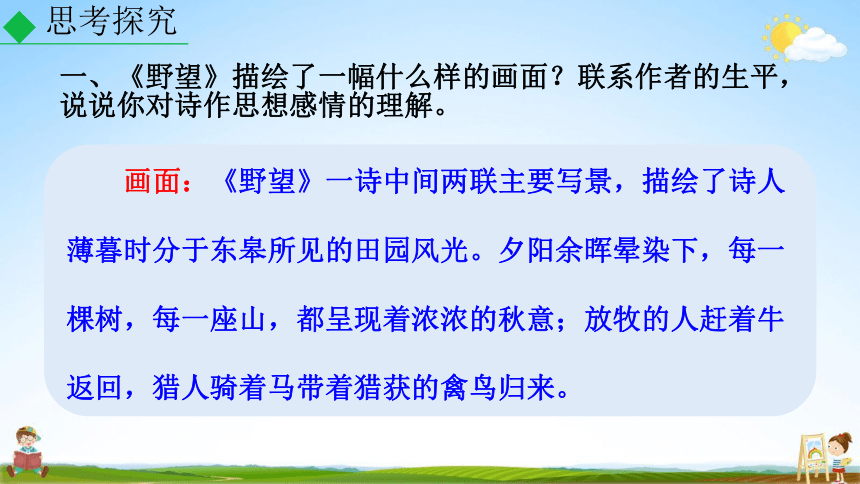 思考探究

一、《野望》描绘了一幅什么样的画面？联系作者的生平，说说你对诗作思想感情的理解。

画面：《野望》一诗中间两联主要写景，描绘了诗人薄暮时分于东皋所见的田园风光。夕阳余晖晕染下，每一棵树，每一座山，都呈现着浓浓的秋意；放牧的人赶着牛返回，猎人骑着马带着猎获的禽鸟归来。